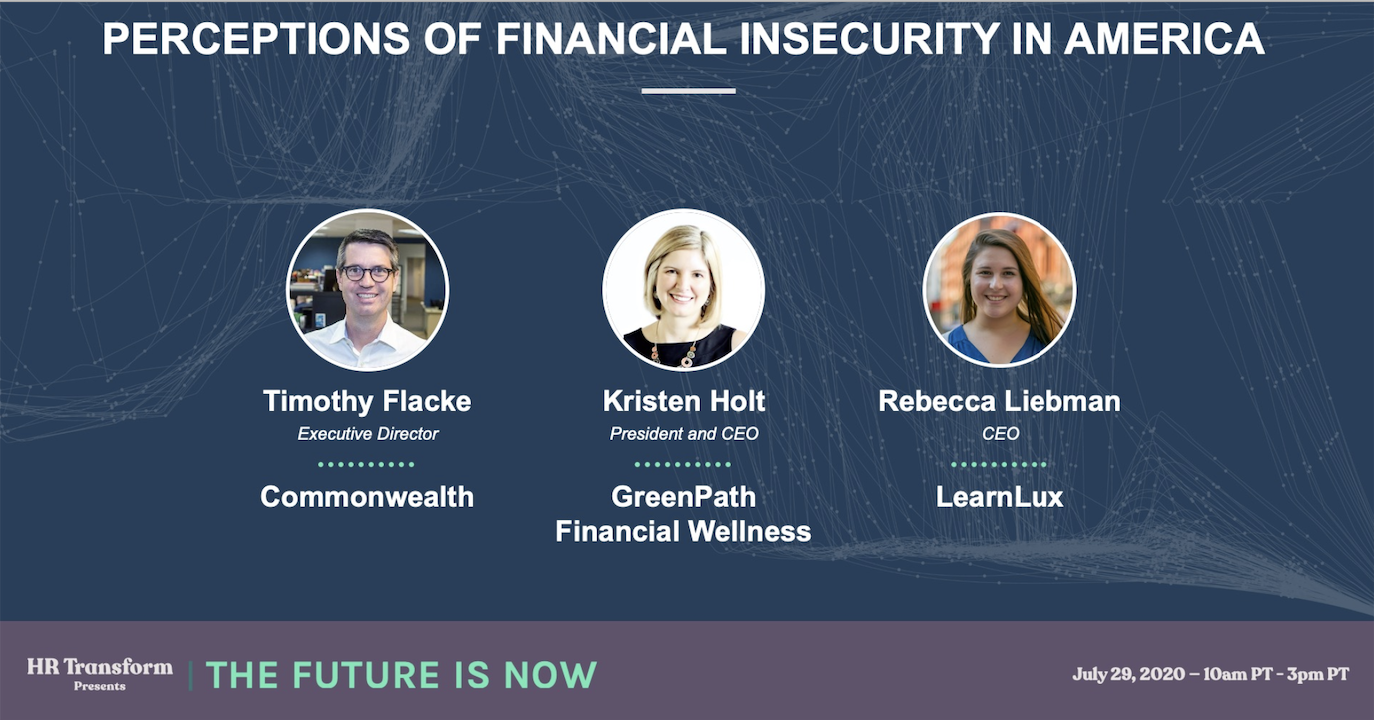 PERCEPTIONS OF FINANCIAL INSECURITY IN AMERICA

Timothy Flacke
Executive Director
Commonwealth

Kristen Holt
President and CEO
GreenPath Financial Wellness

Rebecca Liebman
CEO
LearnLux

HR Transform Presents | THE FUTURE IS NOW

July 29, 2020 – 10am PT - 3pm PT